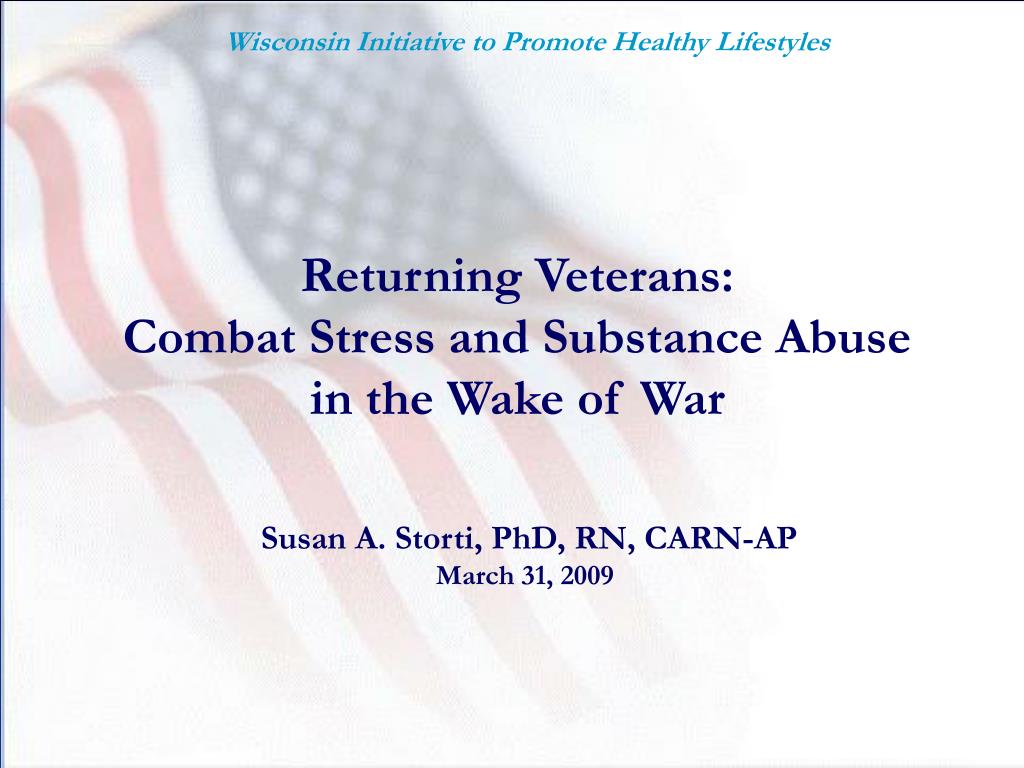 Wisconsin Initiative to Promote Healthy Lifestyles

Returning Veterans:
Combat Stress and Substance Abuse
in the Wake of War

Susan A. Storti, PhD, RN, CARN-AP
March 31, 2009